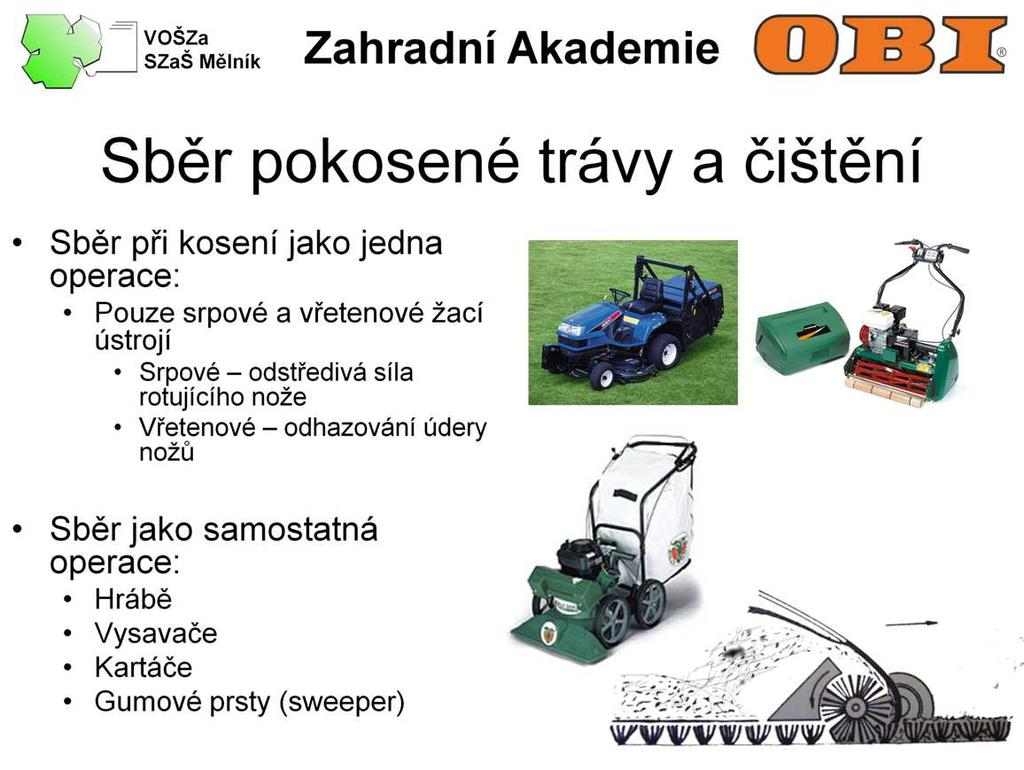 VOŠZa SZaŠ Mělník

Zahradní Akademie

OBI

Sběr pokosené trávy a čištění

• Sběr při kosení jako jedna operace:
  • Pouze srpové a vřetenové žací ústrojí
    • Srpové – odstředivá síla rotujícího nože
    • Vřetenové – odhazování údery nožů

• Sběr jako samostatná operace:
  • Hrábě
  • Vysavače
  • Kartáče
  • Gumové prsty (sweeper)